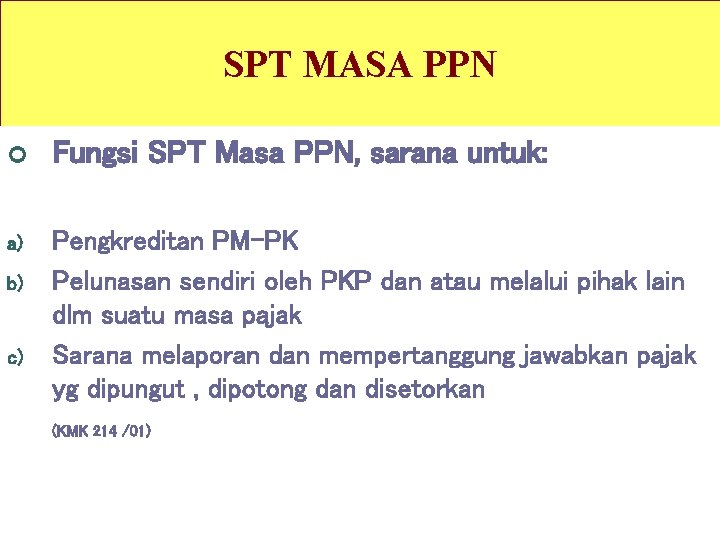 SPT MASA PPN

Fungsi SPT Masa PPN, sarana untuk:

a) Pengkreditan PM-PK
b) Pelunasan sendiri oleh PKP dan atau melalui pihak lain dlm suatu masa pajak
c) Sarana melaporan dan mempertanggung jawabkan pajak yg dipungut , dipotong dan disetorkan

(KMK 214 /01)